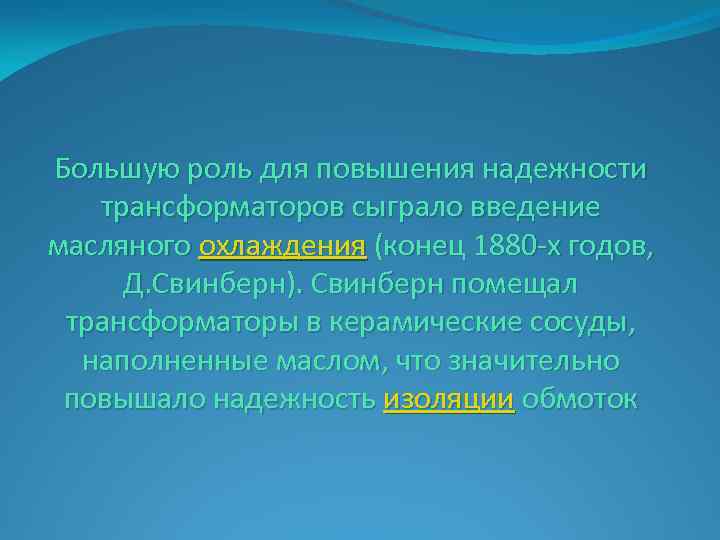 Большую роль для повышения надежности трансформаторов сыграло введение масляного охлаждения (конец 1880-х годов, Д.Свинберн). Свинберн помещал трансформаторы в керамические сосуды, наполненные маслом, что значительно повышало надежность изоляции обмоток